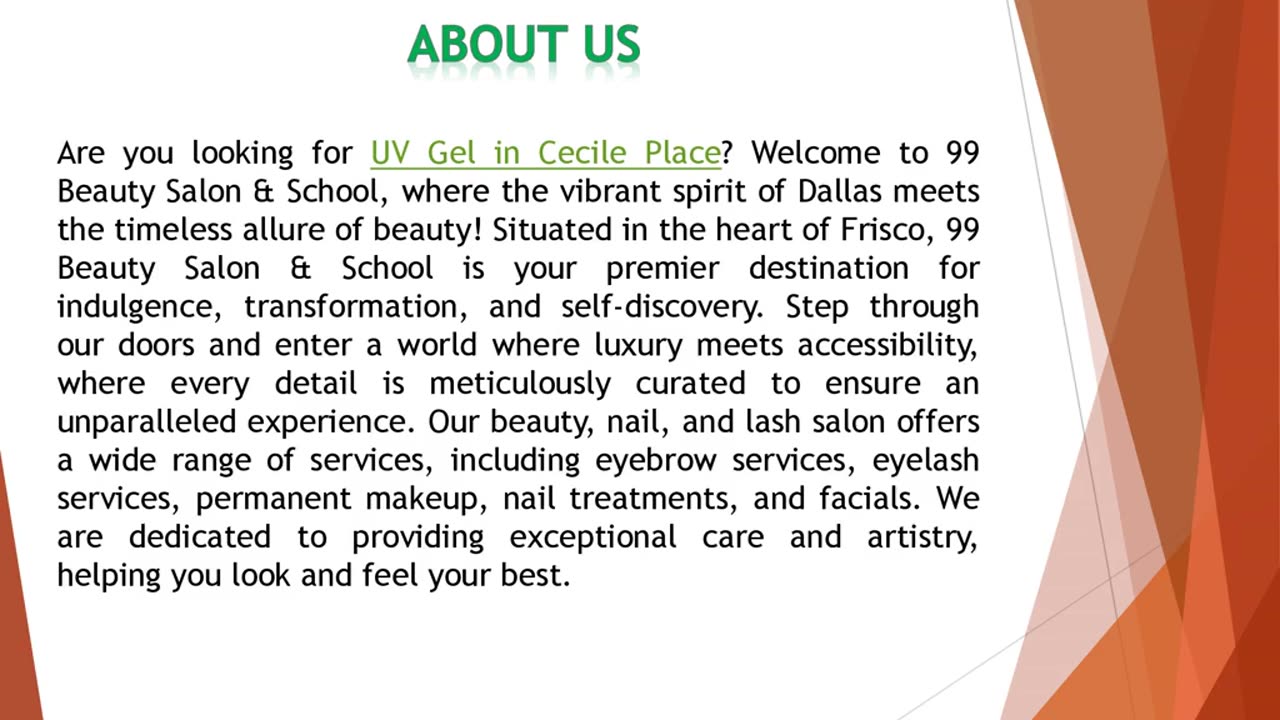 ABOUT US

Are you looking for UV Gel in Cecile Place? Welcome to 99 Beauty Salon & School, where the vibrant spirit of Dallas meets the timeless allure of beauty! Situated in the heart of Frisco, 99 Beauty Salon & School is your premier destination for indulgence, transformation, and self-discovery. Step through our doors and enter a world where luxury meets accessibility, where every detail is meticulously curated to ensure an unparalleled experience. Our beauty, nail, and lash salon offers a wide range of services, including eyebrow services, eyelash services, permanent makeup, nail treatments, and facials. We are dedicated to providing exceptional care and artistry, helping you look and feel your best.